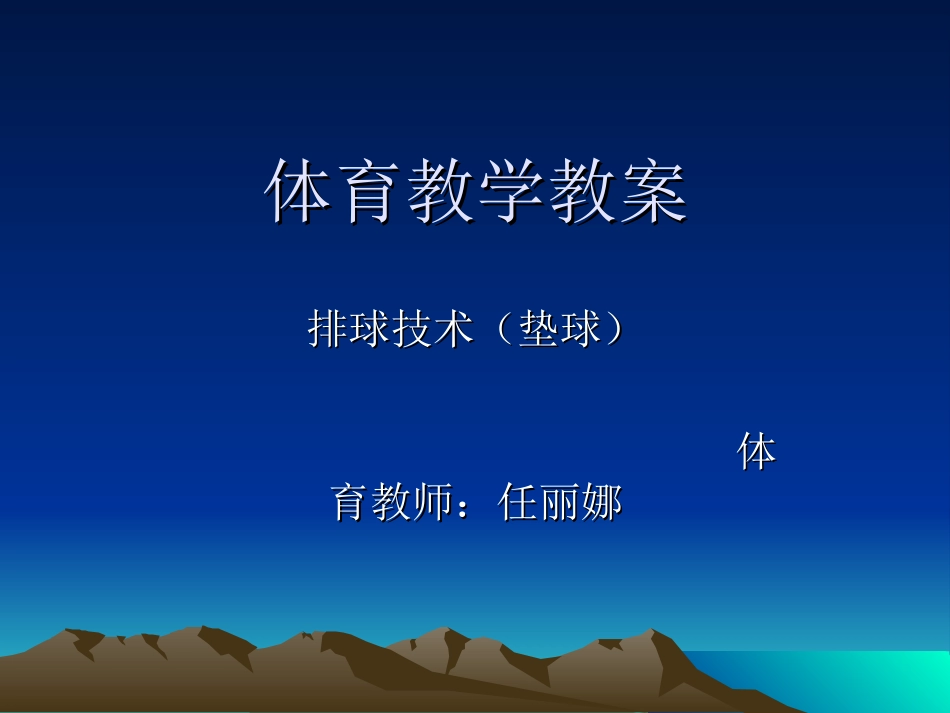 体育教学教案

排球技术（垫球）

体育教师：任丽娜